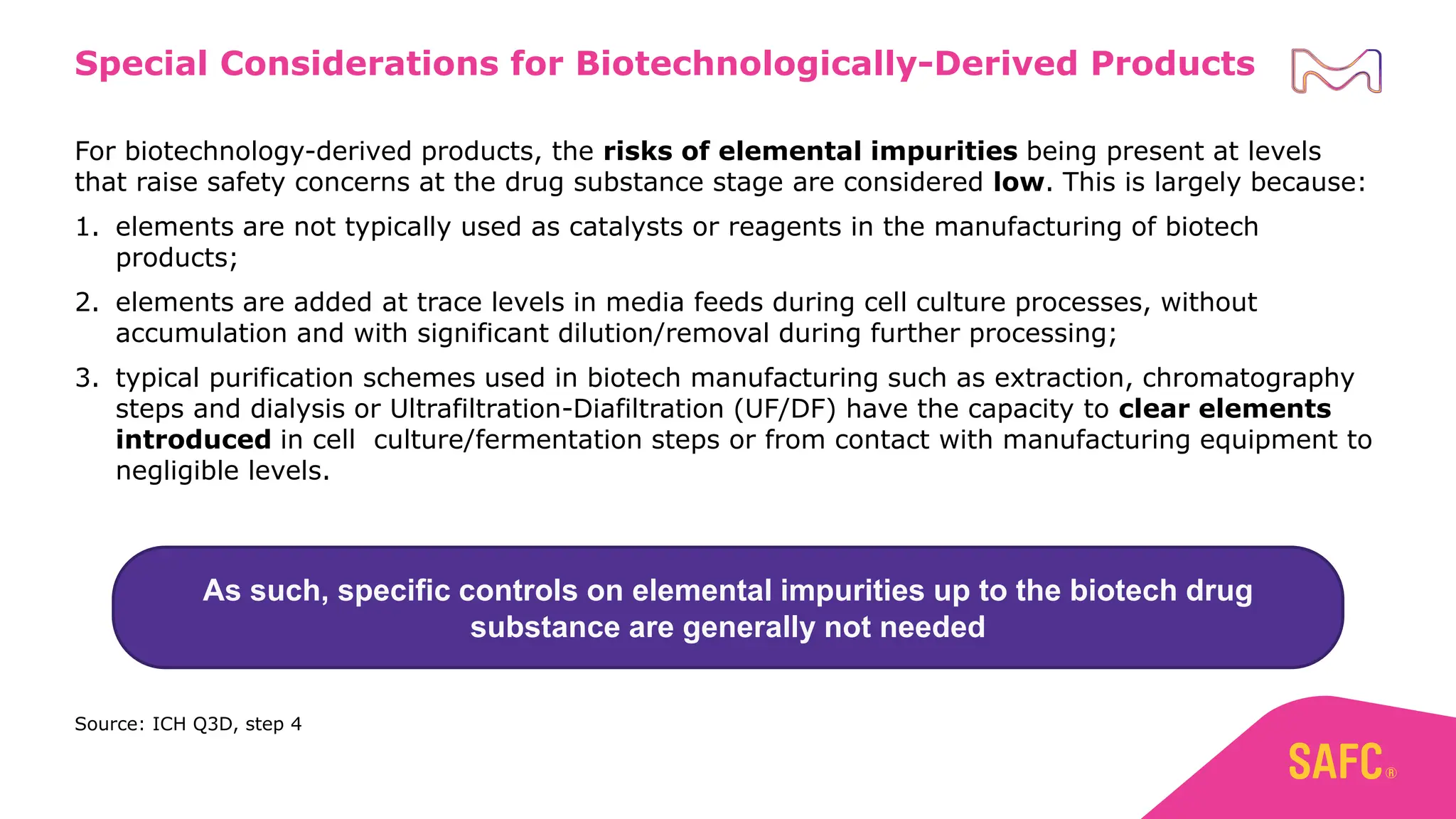 Special Considerations for Biotechnologically-Derived Products

For biotechnology-derived products, the risks of elemental impurities being present at levels that raise safety concerns at the drug substance stage are considered low. This is largely because:

1. elements are not typically used as catalysts or reagents in the manufacturing of biotech products;

2. elements are added at trace levels in media feeds during cell culture processes, without accumulation and with significant dilution/removal during further processing;

3. typical purification schemes used in biotech manufacturing such as extraction, chromatography steps and dialysis or Ultrafiltration-Diafiltration (UF/DF) have the capacity to clear elements introduced in cell culture/fermentation steps or from contact with manufacturing equipment to negligible levels.

As such, specific controls on elemental impurities up to the biotech drug substance are generally not needed

Source: ICH Q3D, step 4

SAFC®